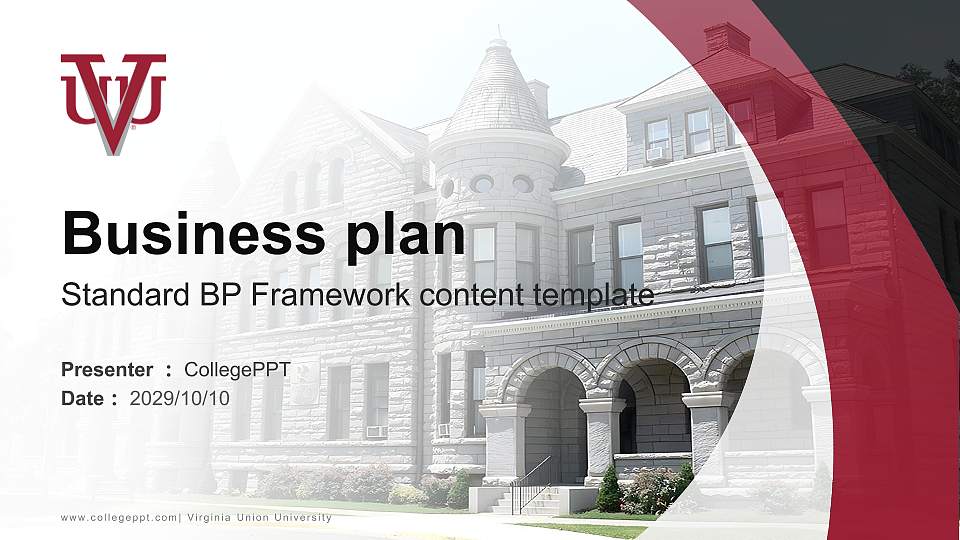 VUU

Business plan

Standard BP Framework content template

Presenter : CollegePPT
Date : 2029/10/10

www.collegeppt.com| Virginia Union University